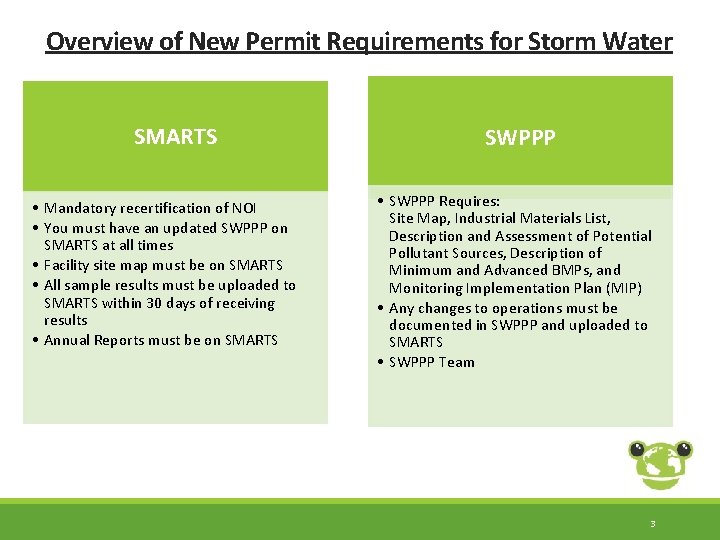 Overview of New Permit Requirements for Storm Water

SMARTS

• Mandatory recertification of NOI
• You must have an updated SWPPP on SMARTS at all times
• Facility site map must be on SMARTS
• All sample results must be uploaded to SMARTS within 30 days of receiving results
• Annual Reports must be on SMARTS

SWPPP

• SWPPP Requires:
Site Map, Industrial Materials List, Description and Assessment of Potential Pollutant Sources, Description of Minimum and Advanced BMPs, and Monitoring Implementation Plan (MIP)
• Any changes to operations must be documented in SWPPP and uploaded to SMARTS
• SWPPP Team

3